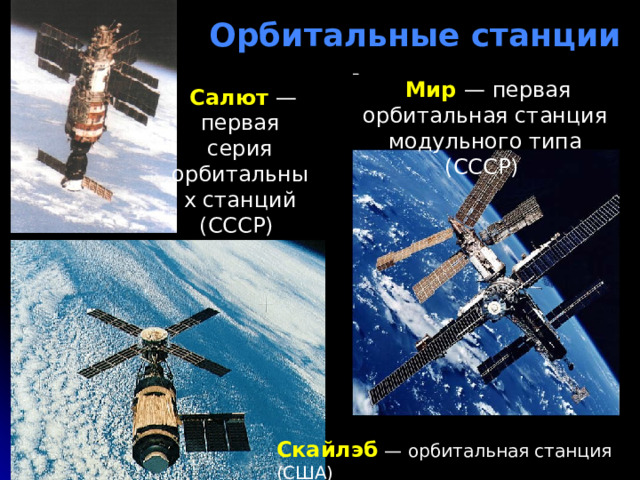 Орбитальные станции

Салют — первая серия орбитальных станций (СССР)

Мир — первая орбитальная станция модульного типа (СССР)

Скайлэб — орбитальная станция (США)